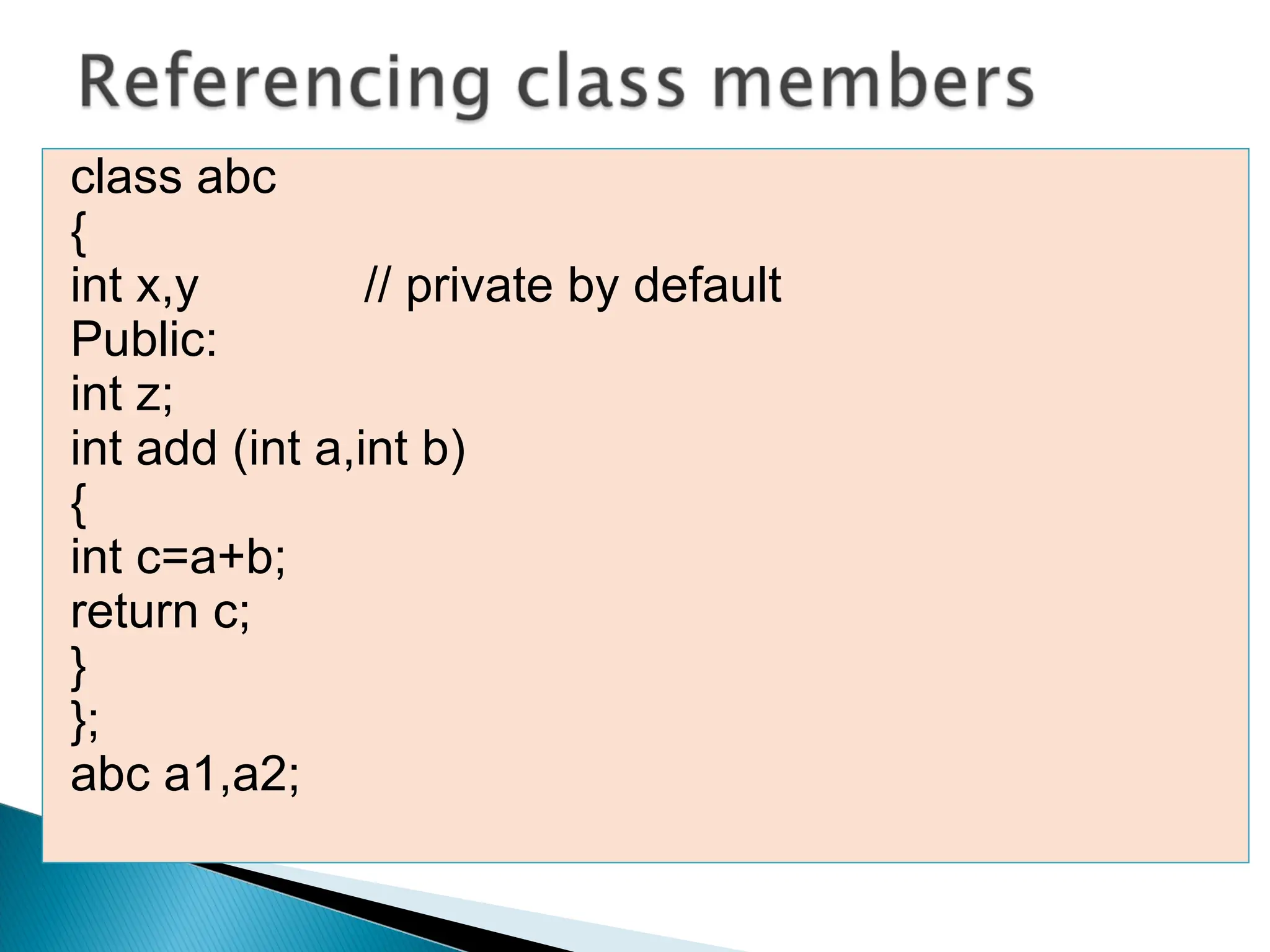 Referencing class members

class abc
{
int x,y // private by default
Public:
int z;
int add (int a,int b)
{
int c=a+b;
return c;
}
};
abc a1,a2;